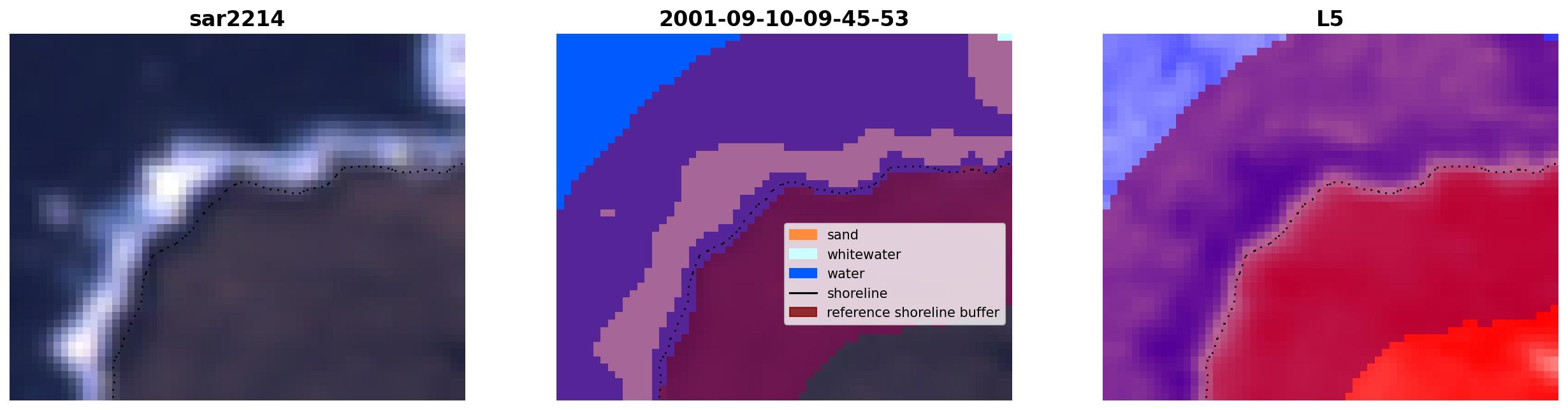 sar2214

2001-09-10-09-45-53

sand
whitewater
water
shoreline
reference shoreline buffer

L5